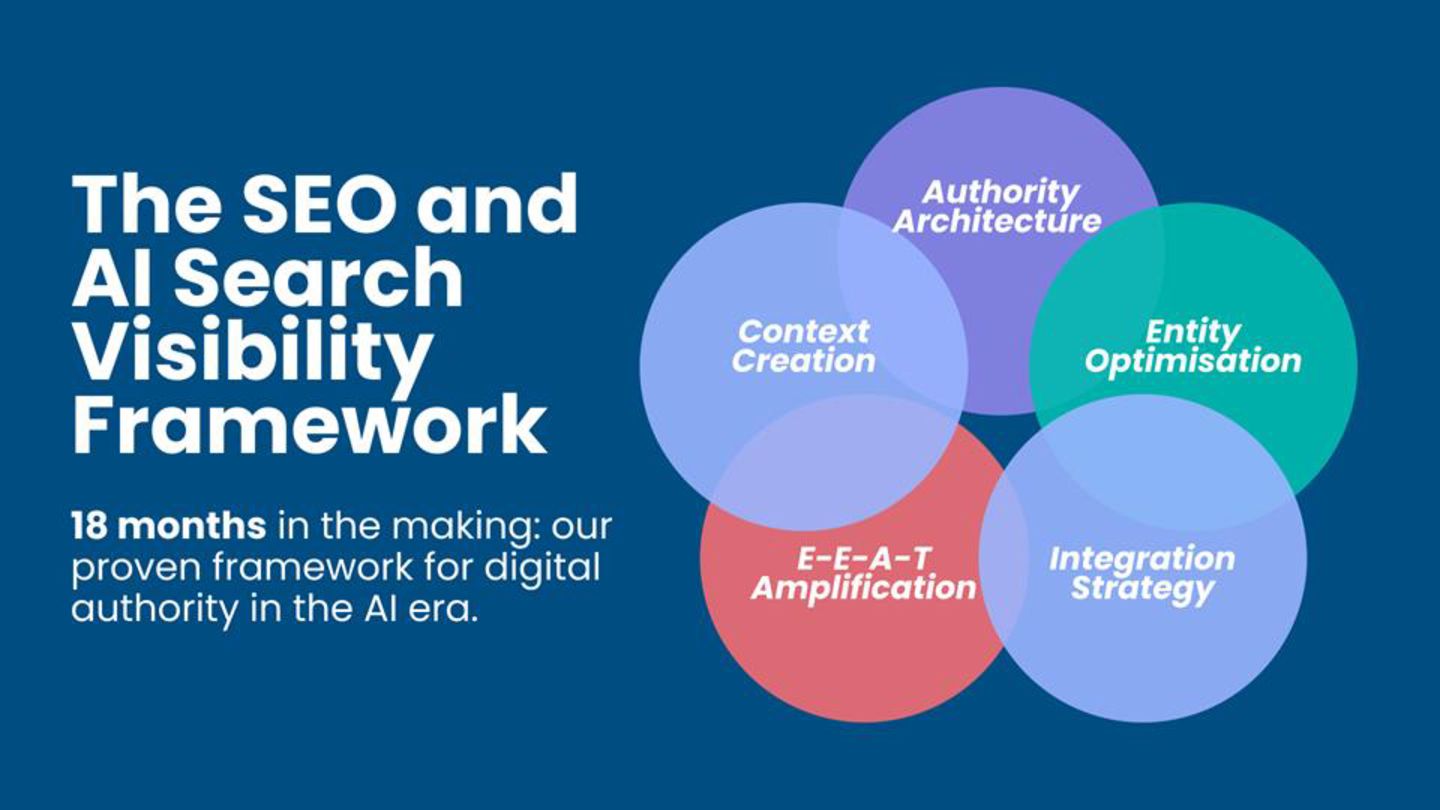 The SEO and AI Search Visibility Framework

18 months in the making: our proven framework for digital authority in the AI era.

Authority Architecture

Context Creation

Entity Optimisation

E-E-A-T Amplification

Integration Strategy